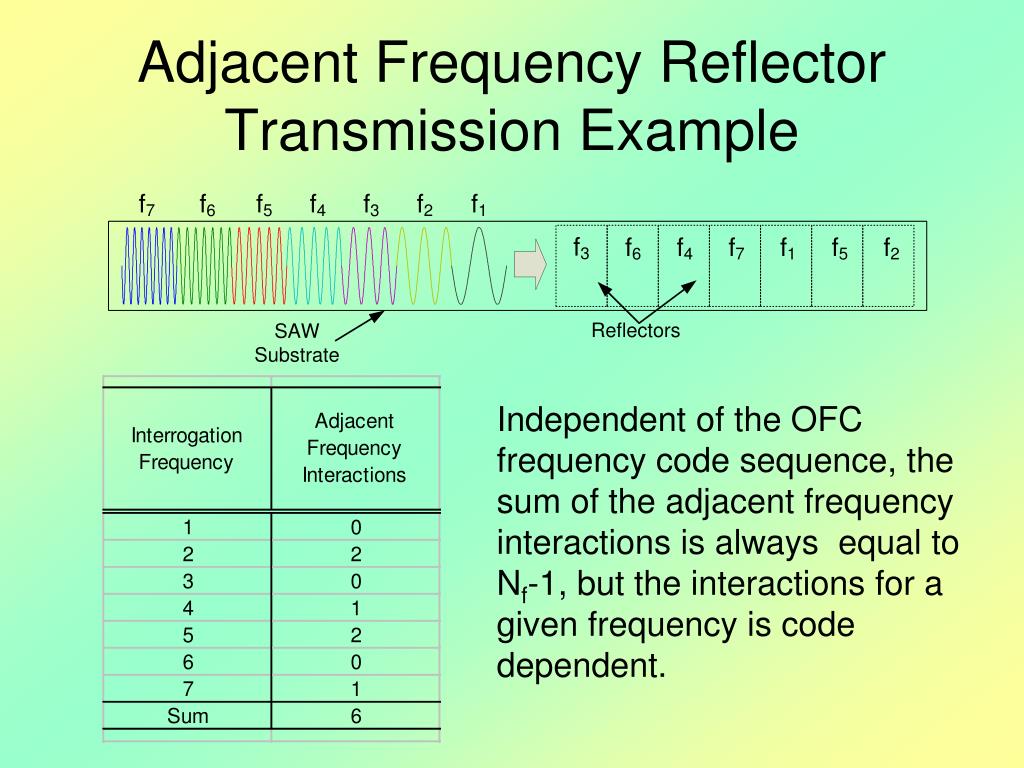 Adjacent Frequency Reflector Transmission Example

$f_7$ $f_6$ $f_5$ $f_4$ $f_3$ $f_2$ $f_1$

$f_3$ $f_6$ $f_4$ $f_7$ $f_1$ $f_5$ $f_2$

SAW Substrate

Reflectors

| Interrogation Frequency | Adjacent Frequency Interactions |
|---|---|
| 1 | 0 |
| 2 | 2 |
| 3 | 0 |
| 4 | 1 |
| 5 | 2 |
| 6 | 0 |
| 7 | 1 |
| Sum | 6 |

Independent of the OFC frequency code sequence, the sum of the adjacent frequency interactions is always equal to $N_f$-1, but the interactions for a given frequency is code dependent.